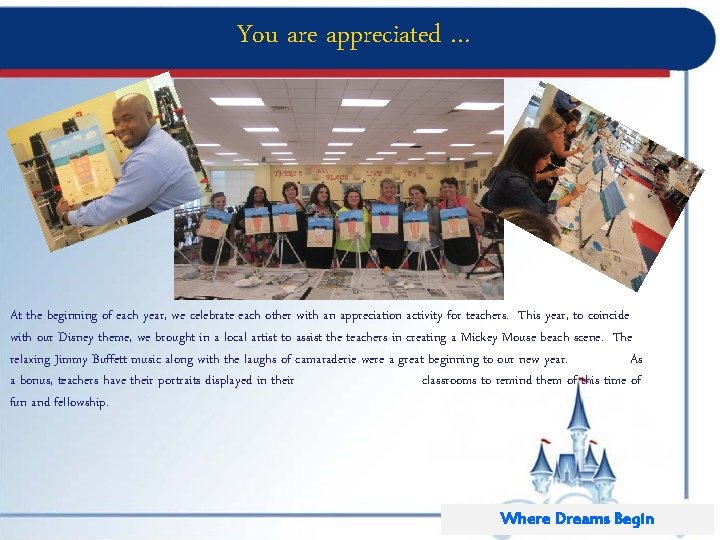 You are appreciated …

At the beginning of each year, we celebrate each other with an appreciation activity for teachers. This year, to coincide with our Disney theme, we brought in a local artist to assist the teachers in creating a Mickey Mouse beach scene. The relaxing Jimmy Buffett music along with the laughs of camaraderie were a great beginning to our new year. As a bonus, teachers have their portraits displayed in their classrooms to remind them of this time of fun and fellowship.

Where Dreams Begin